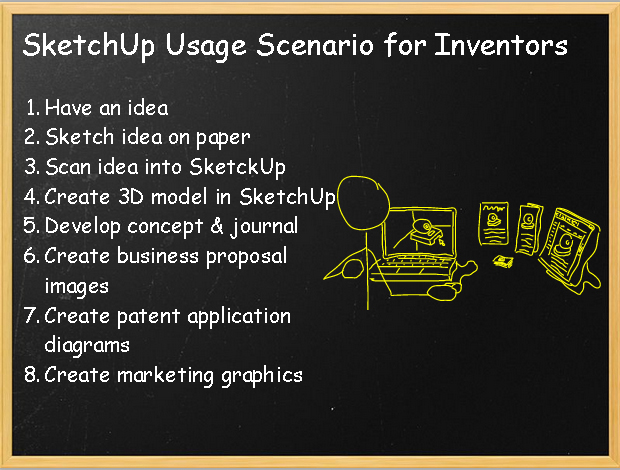 SketchUp Usage Scenario for Inventors

1. Have an idea
2. Sketch idea on paper
3. Scan idea into SketckUp
4. Create 3D model in SketchUp
5. Develop concept & journal
6. Create business proposal images
7. Create patent application diagrams
8. Create marketing graphics